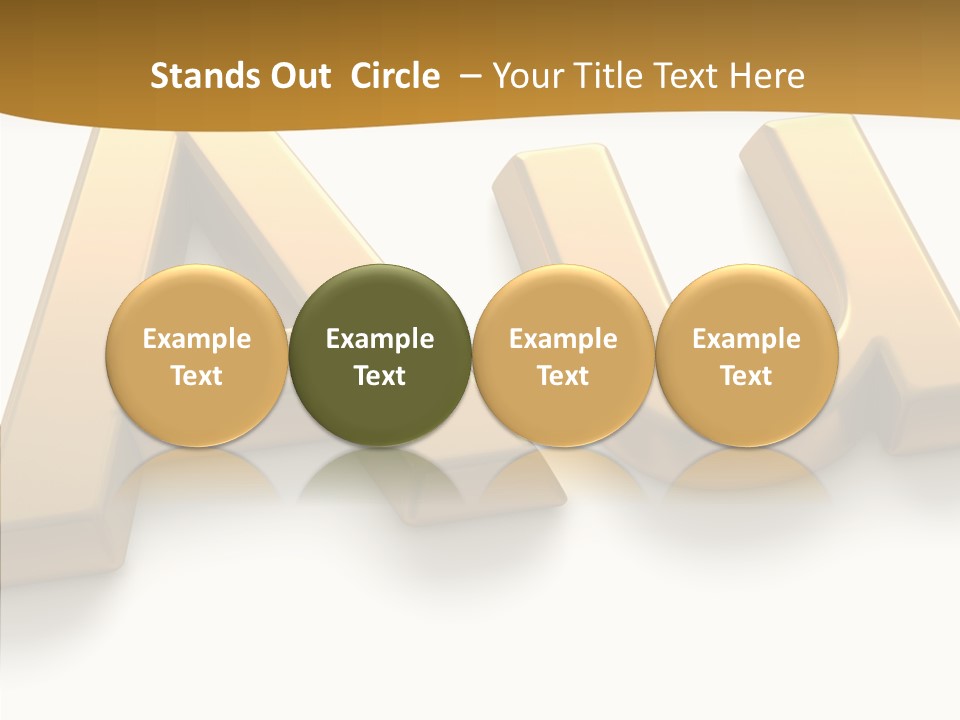 Stands Out Circle – Your Title Text Here

Example Text

Example Text

Example Text

Example Text